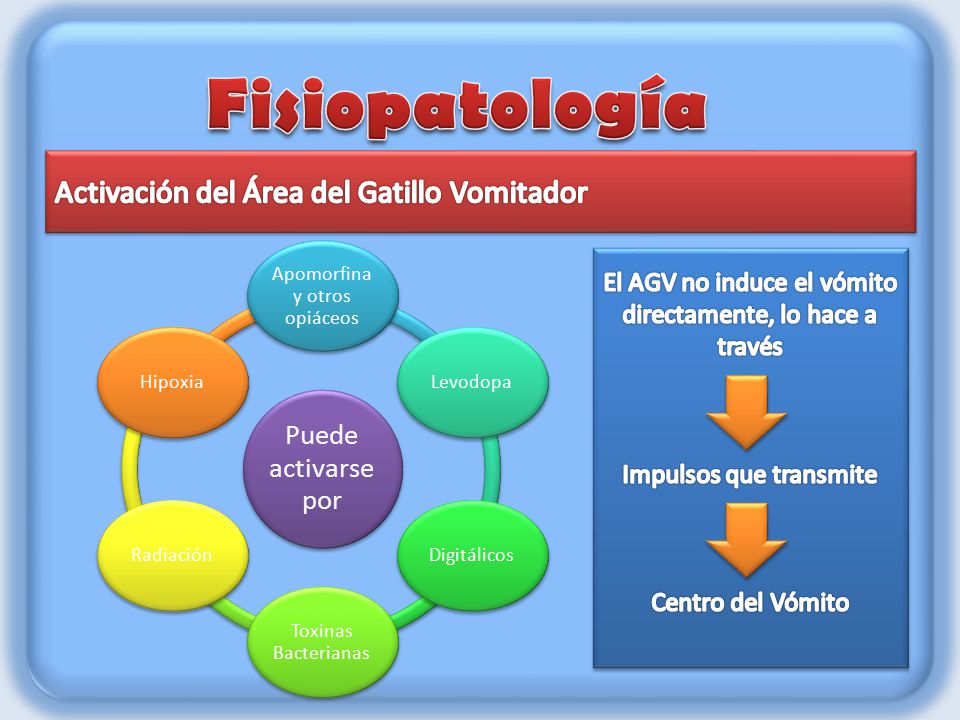 Fisiopatología

Activación del Área del Gatillo Vomitador

Puede activarse por

Apomorfina y otros opiáceos

Levodopa

Digitálicos

Toxinas Bacterianas

Radiación

Hipoxia

El AGV no induce el vómito directamente, lo hace a través

Impulsos que transmite

Centro del Vómito